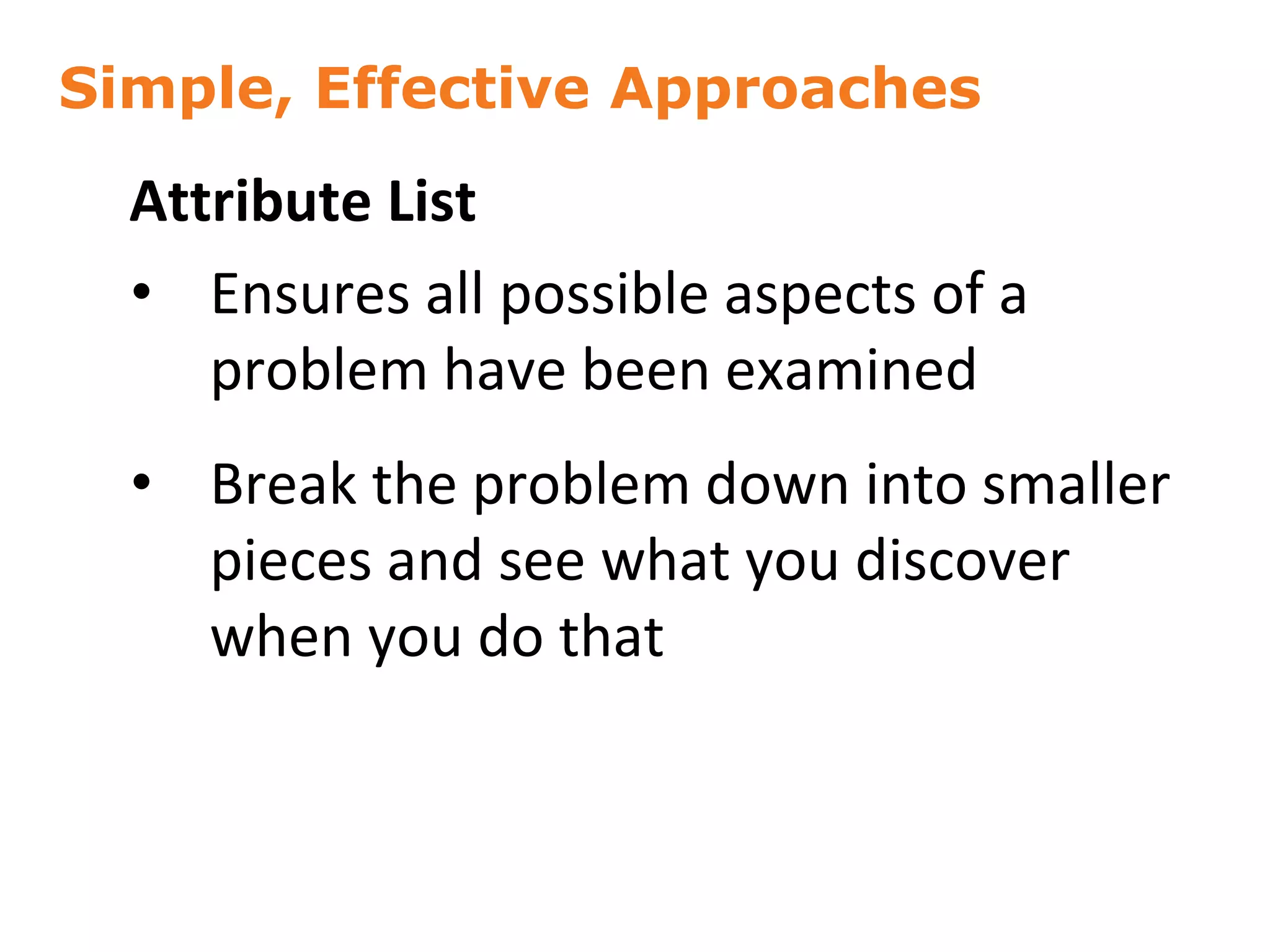 Simple, Effective Approaches

Attribute List

• Ensures all possible aspects of a problem have been examined

• Break the problem down into smaller pieces and see what you discover when you do that